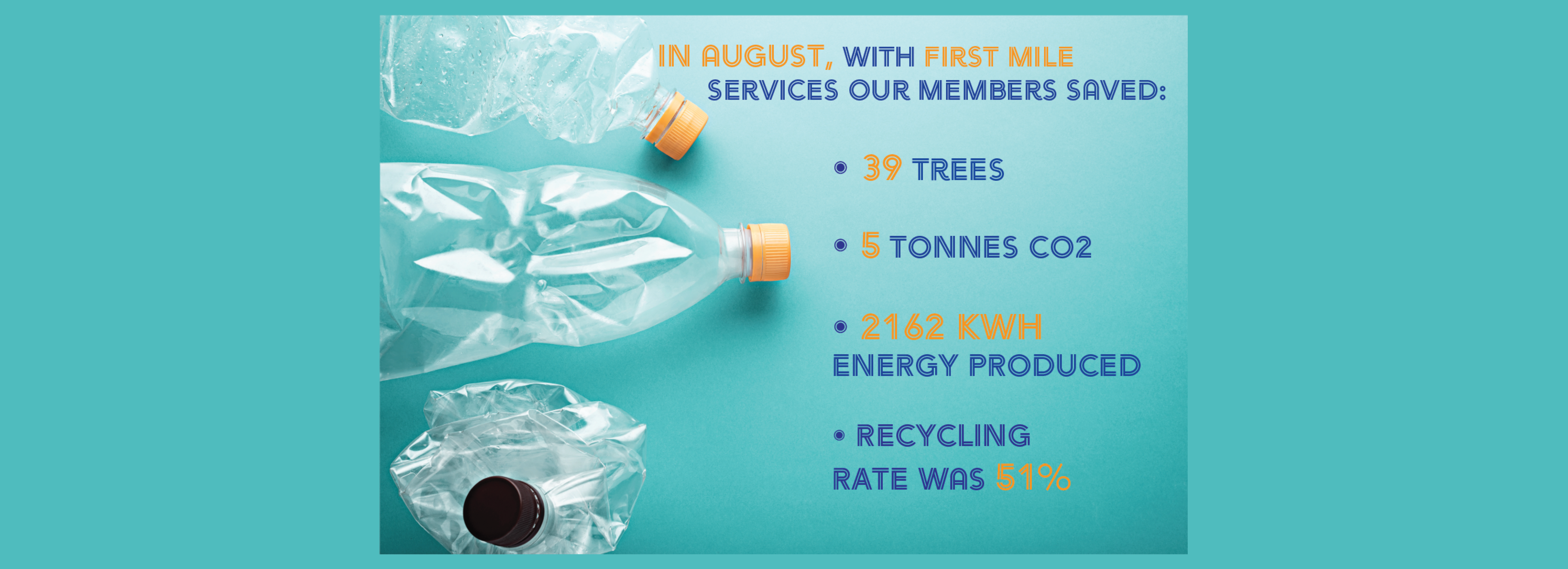 IN AUGUST, WITH FIRST MILE SERVICES OUR MEMBERS SAVED:

• 39 TREES

• 5 TONNES CO2

• 2162 KWH ENERGY PRODUCED

• RECYCLING RATE WAS 51%